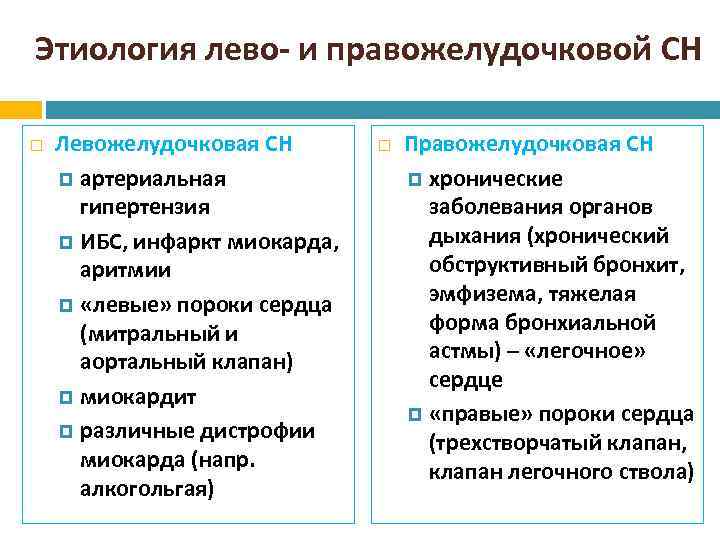 Этиология лево- и правожелудочковой СН

Левожелудочковая СН

артериальная гипертензия

ИБС, инфаркт миокарда, аритмии

«левые» пороки сердца (митральный и аортальный клапан)

миокардит

различные дистрофии миокарда (напр. алкогольгая)

Правожелудочковая СН

хронические заболевания органов дыхания (хронический обструктивный бронхит, эмфизема, тяжелая форма бронхиальной астмы) – «легочное» сердце

«правые» пороки сердца (трехстворчатый клапан, клапан легочного ствола)